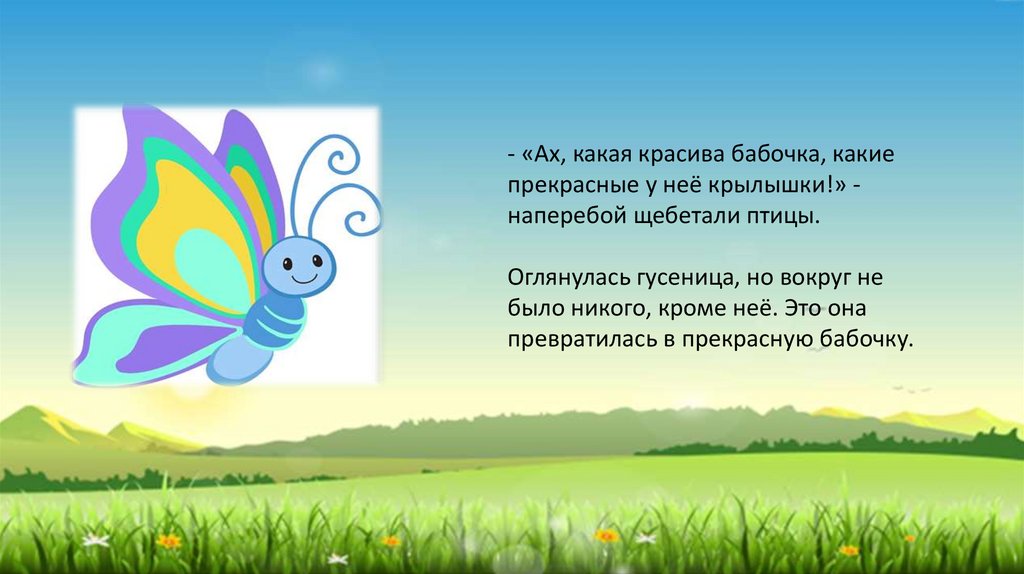 - «Ах, какая красива бабочка, какие прекрасные у неё крылышки!» - наперебой щебетали птицы.

Оглянулась гусеница, но вокруг не было никого, кроме неё. Это она превратилась в прекрасную бабочку.